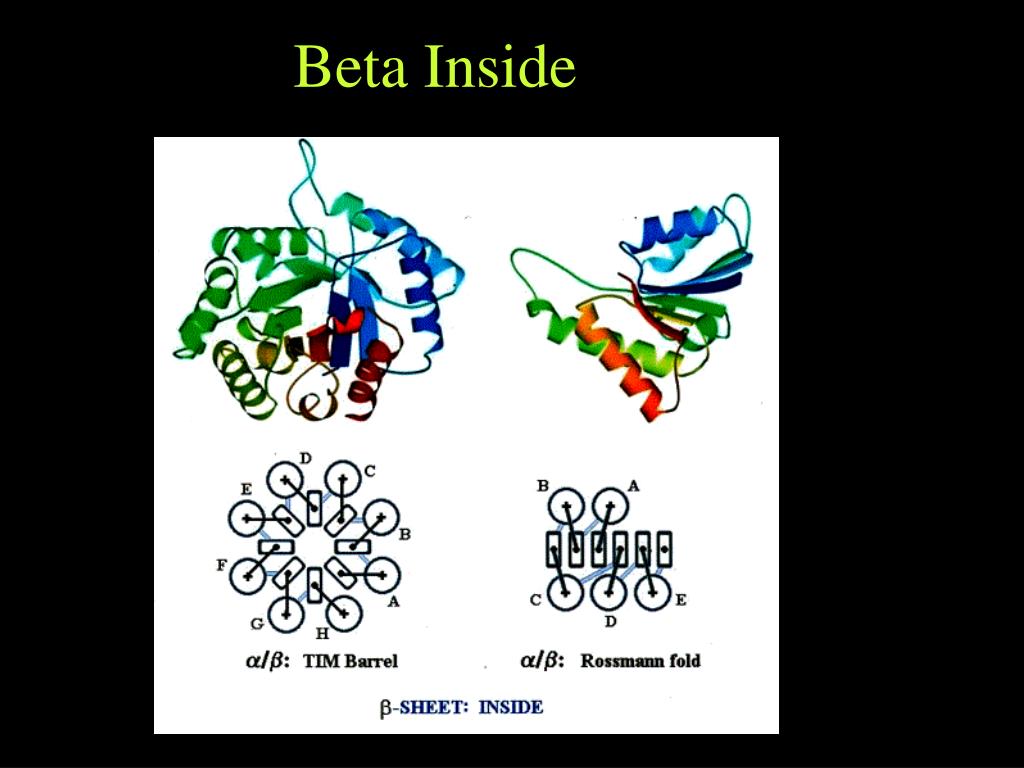 Beta Inside

D
C
E
B
F
A
G
H
$\alpha/\beta$: TIM Barrel

B
A
C
E
D
$\alpha/\beta$: Rossmann fold

$\beta$-SHEET: INSIDE